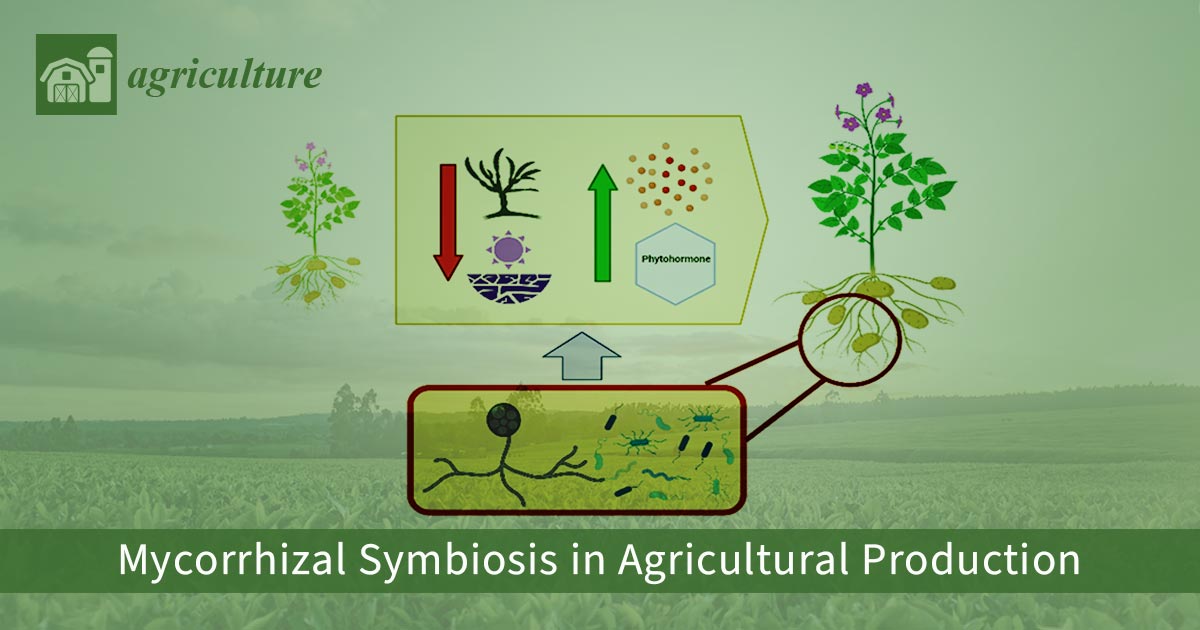 agriculture

Phytohormone

Mycorrhizal Symbiosis in Agricultural Production